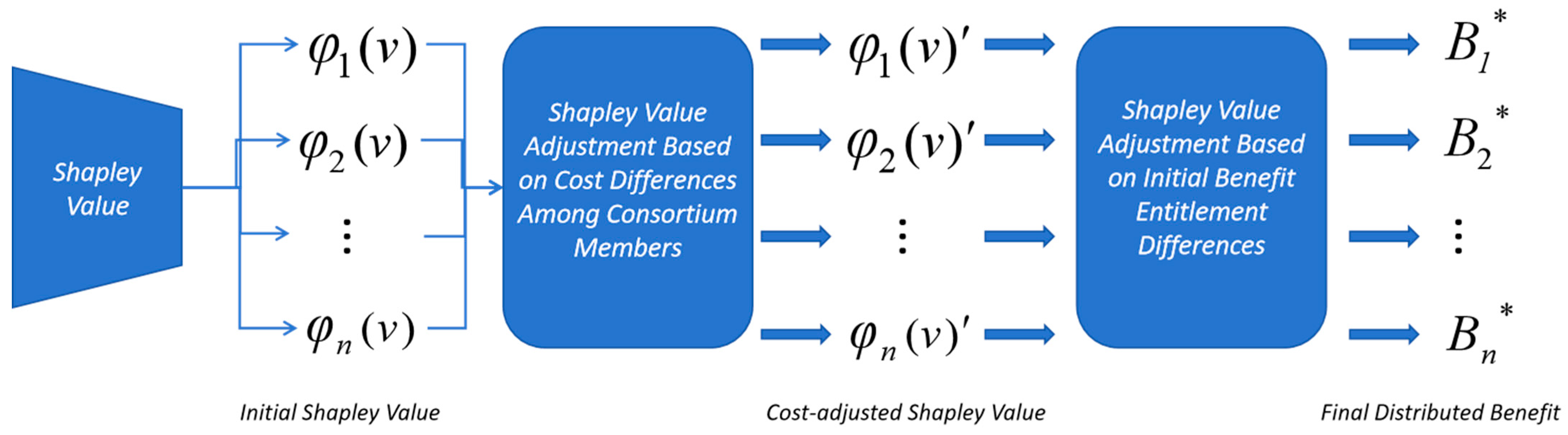 Shapley Value

$\varphi_1(v)$

$\varphi_2(v)$

$\vdots$

$\varphi_n(v)$

Shapley Value Adjustment Based on Cost Differences Among Consortium Members

$\varphi_1(v)'$

$\varphi_2(v)'$

$\vdots$

$\varphi_n(v)'$

Shapley Value Adjustment Based on Initial Benefit Entitlement Differences

$B_1^*$

$B_2^*$

$\vdots$

$B_n^*$

Initial Shapley Value

Cost-adjusted Shapley Value

Final Distributed Benefit